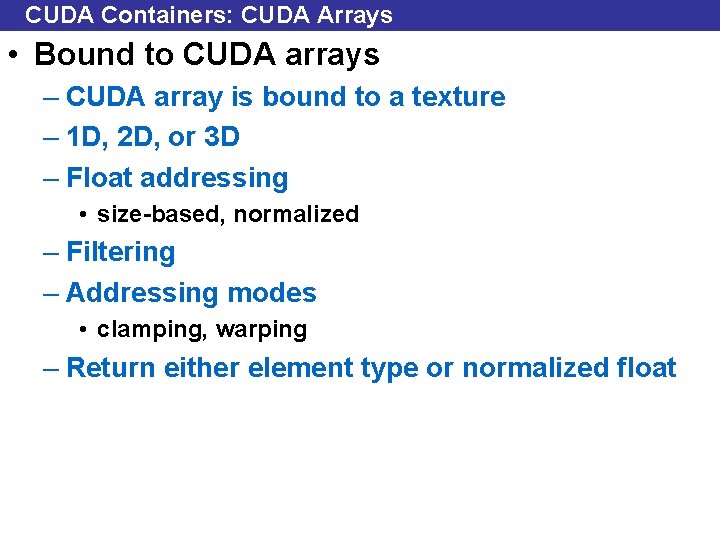 CUDA Containers: CUDA Arrays

• Bound to CUDA arrays
– CUDA array is bound to a texture
– 1D, 2D, or 3D
– Float addressing
• size-based, normalized
– Filtering
– Addressing modes
• clamping, warping
– Return either element type or normalized float